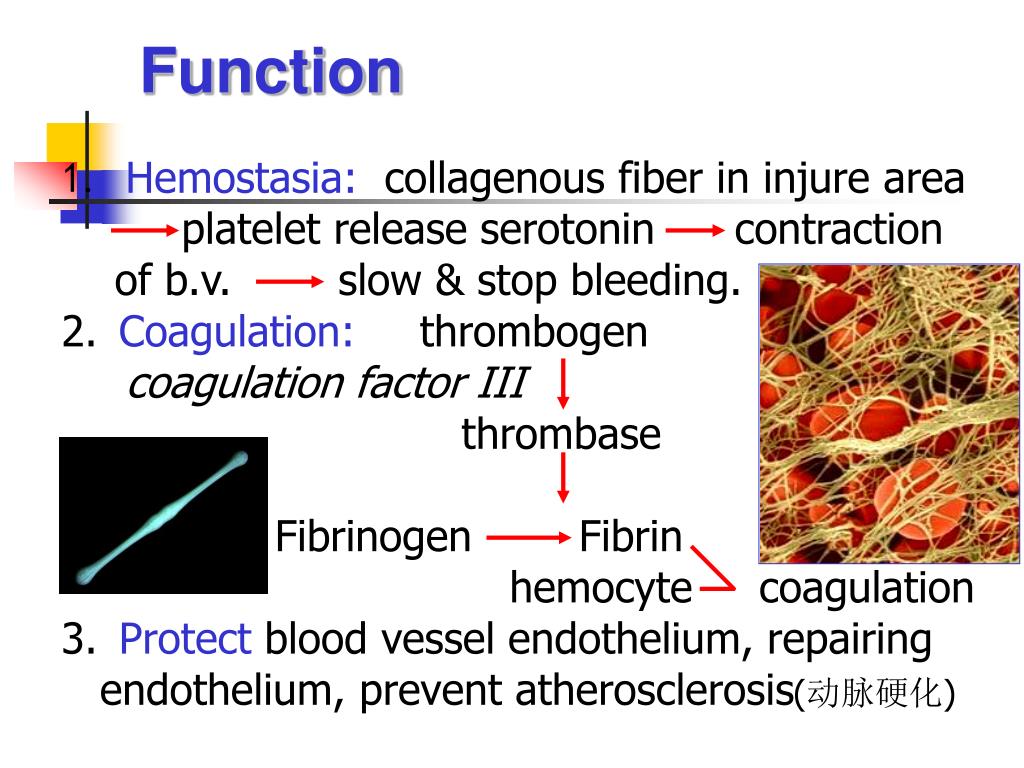 Function

1. Hemostasia: collagenous fiber in injure area → platelet release serotonin → contraction of b.v. → slow & stop bleeding.

2. Coagulation: thrombogen

coagulation factor III ↓

thrombase

↓

Fibrinogen → Fibrin

hemocyte → coagulation

3. Protect blood vessel endothelium, repairing endothelium, prevent atherosclerosis(动脉硬化)